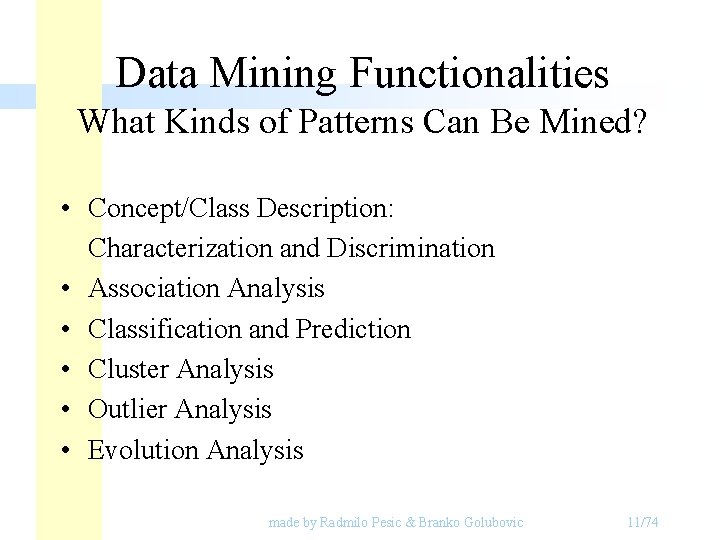 Data Mining Functionalities
What Kinds of Patterns Can Be Mined?

• Concept/Class Description: Characterization and Discrimination
• Association Analysis
• Classification and Prediction
• Cluster Analysis
• Outlier Analysis
• Evolution Analysis

made by Radmilo Pesic & Branko Golubovic

11/74